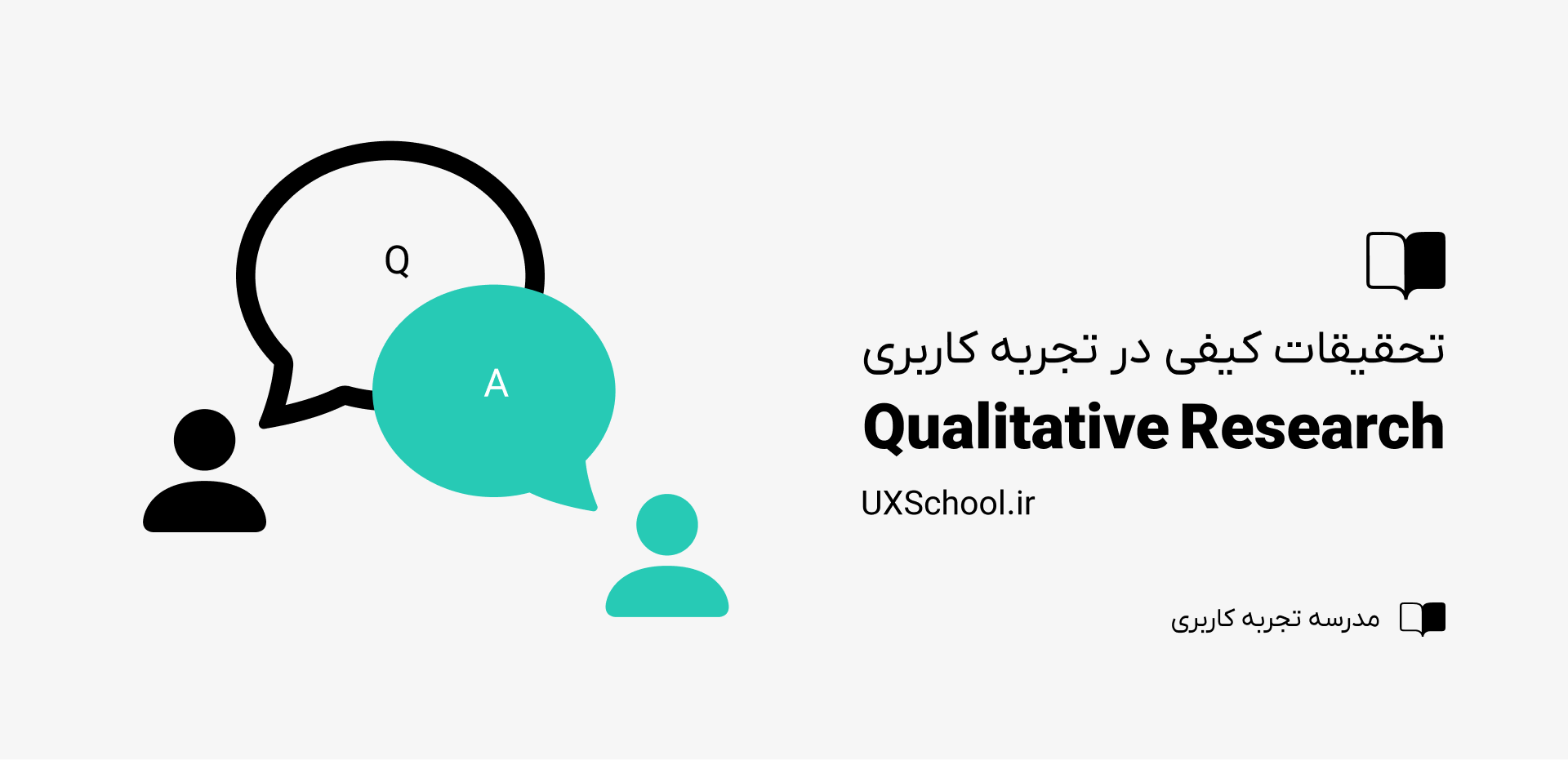 Q

A

تحقیقات کیفی در تجربه کاربری

Qualitative Research

UXSchool.ir

مدرسه تجربه کاربری